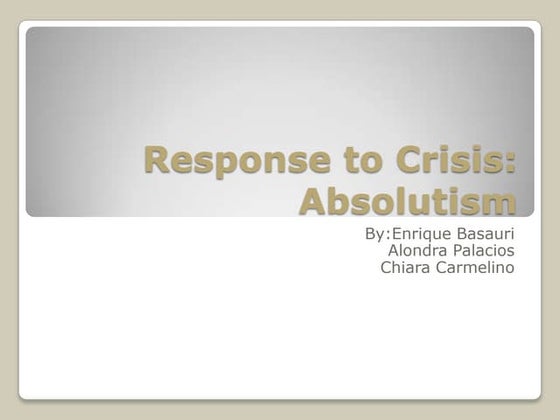 Response to Crisis: Absolutism

By:Enrique Basauri
Alondra Palacios
Chiara Carmelino